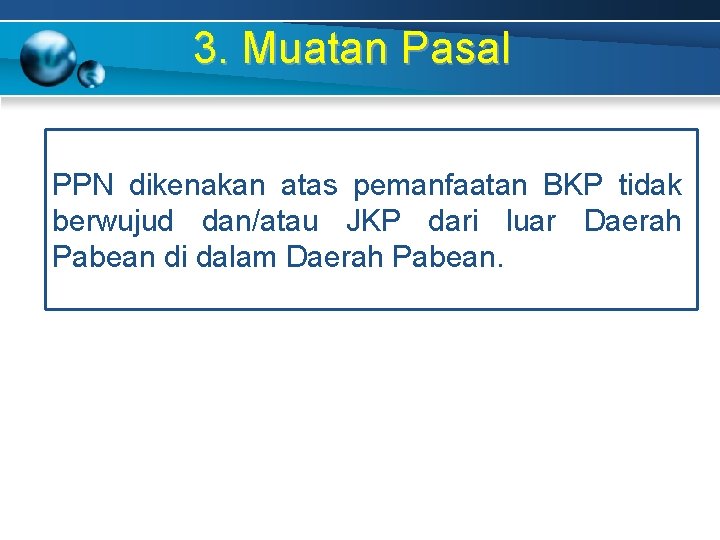 3. Muatan Pasal

PPN dikenakan atas pemanfaatan BKP tidak berwujud dan/atau JKP dari luar Daerah Pabean di dalam Daerah Pabean.